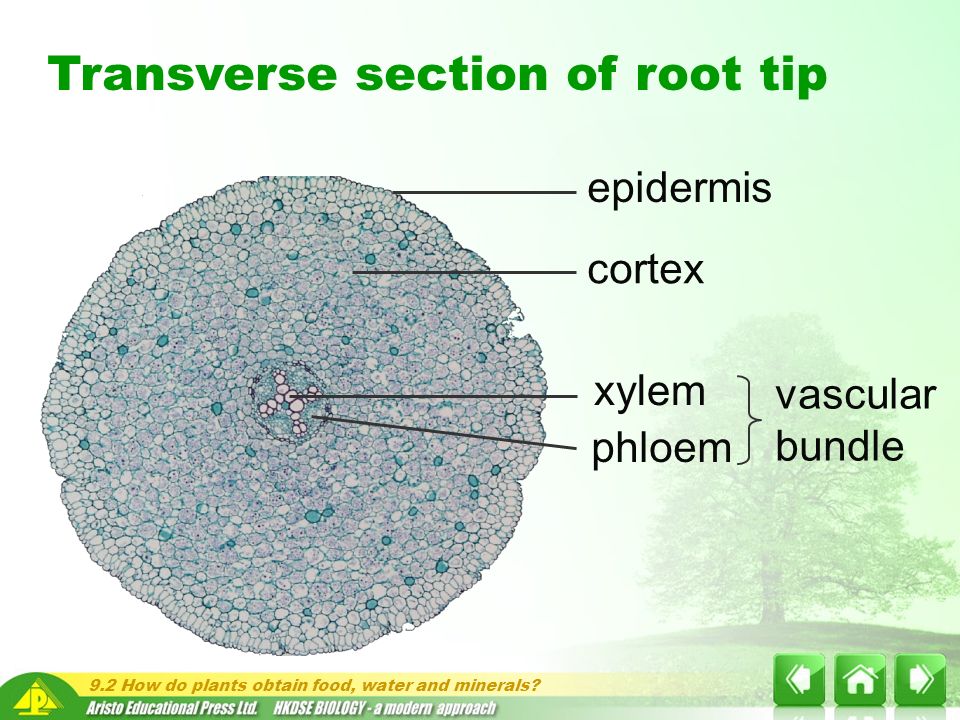 Transverse section of root tip

epidermis

cortex

xylem

phloem

vascular bundle

9.2 How do plants obtain food, water and minerals?

Aristo Educational Press Ltd. HKDSE BIOLOGY - a modern approach